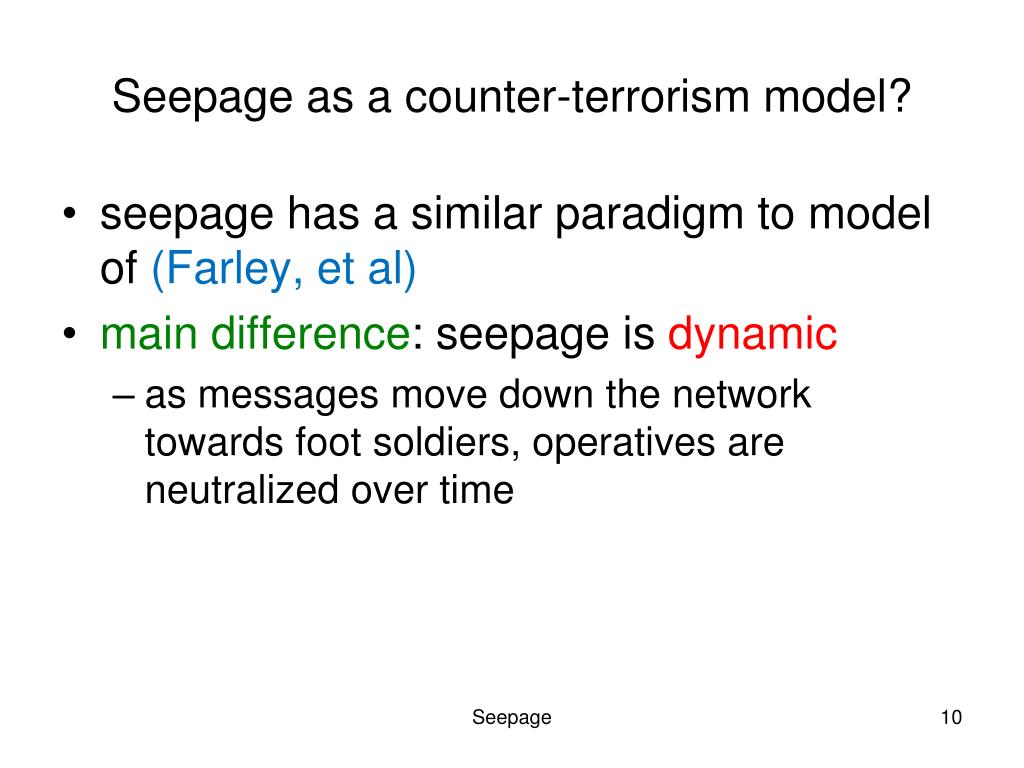 Seepage as a counter-terrorism model?

• seepage has a similar paradigm to model of (Farley, et al)
• main difference: seepage is dynamic
– as messages move down the network towards foot soldiers, operatives are neutralized over time

Seepage

10